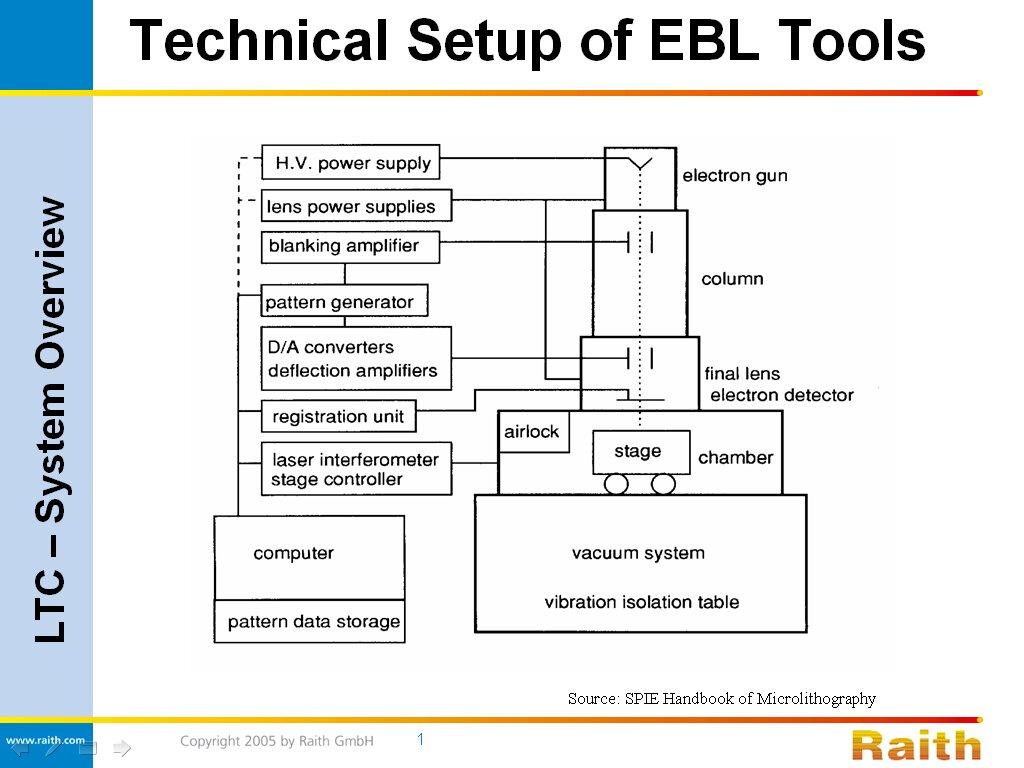 Technical Setup of EBL Tools

LTC – System Overview

H.V. power supply
lens power supplies
blanking amplifier
pattern generator
D/A converters
deflection amplifiers
registration unit
laser interferometer
stage controller
computer
pattern data storage

electron gun
column
final lens
electron detector
airlock
stage
chamber
vacuum system
vibration isolation table

Source: SPIE Handbook of Microlithography

www.raith.com

Copyright 2005 by Raith GmbH

1

Raith